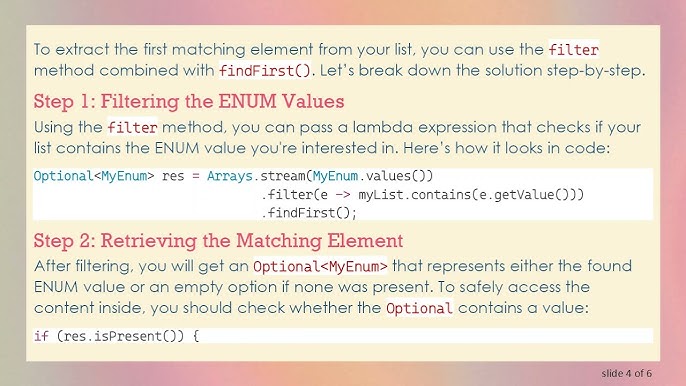 To extract the first matching element from your list, you can use the filter method combined with findFirst(). Let's break down the solution step-by-step.

Step 1: Filtering the ENUM Values

Using the filter method, you can pass a lambda expression that checks if your list contains the ENUM value you're interested in. Here's how it looks in code:

Optional<MyEnum> res = Arrays.stream(MyEnum.values())
.filter(e -> myList.contains(e.getValue()))
.findFirst();

Step 2: Retrieving the Matching Element

After filtering, you will get an Optional<MyEnum> that represents either the found ENUM value or an empty option if none was present. To safely access the content inside, you should check whether the Optional contains a value:

if (res.isPresent()) {

slide 4 of 6